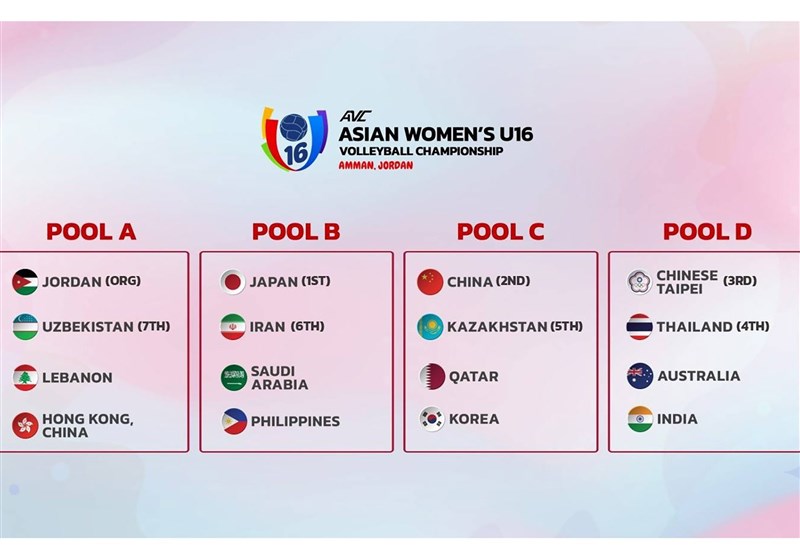 16

AVC
ASIAN WOMEN'S U16
VOLLEYBALL CHAMPIONSHIP
AMMAN, JORDAN

POOL A
JORDAN (ORG)
UZBEKISTAN (7TH)
LEBANON
HONG KONG, CHINA

POOL B
JAPAN (1ST)
IRAN (6TH)
SAUDI ARABIA
PHILIPPINES

POOL C
CHINA (2ND)
KAZAKHSTAN (5TH)
QATAR
KOREA

POOL D
CHINESE TAIPEI (3RD)
THAILAND (4TH)
AUSTRALIA
INDIA